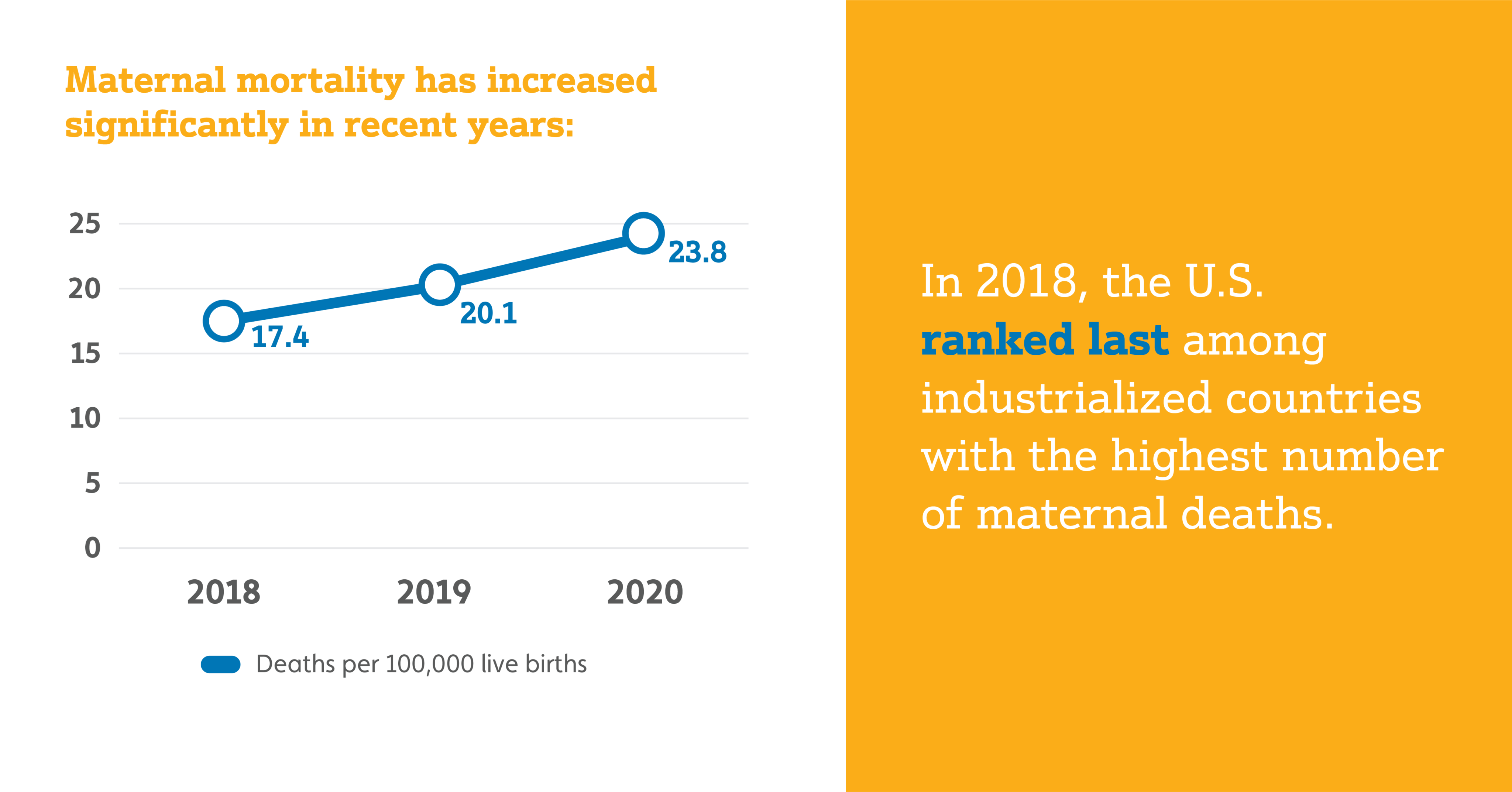 Maternal mortality has increased significantly in recent years:

25
20
15
10
5
0

17.4
20.1
23.8

2018
2019
2020

Deaths per 100,000 live births

In 2018, the U.S. ranked last among industrialized countries with the highest number of maternal deaths.